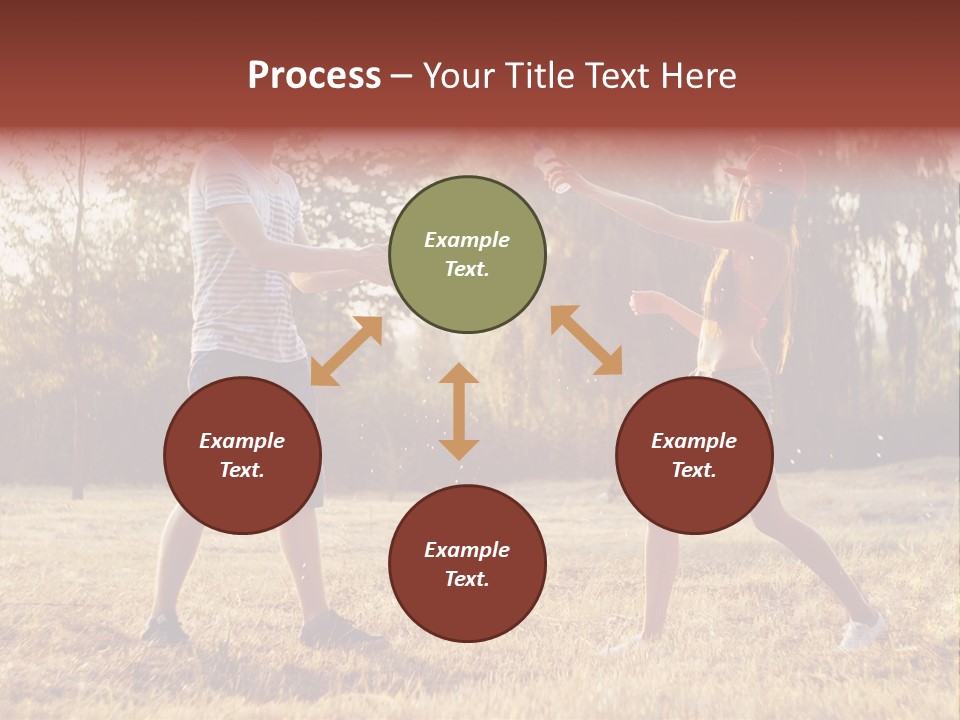 Process – Your Title Text Here

Example Text.

Example Text.

Example Text.

Example Text.